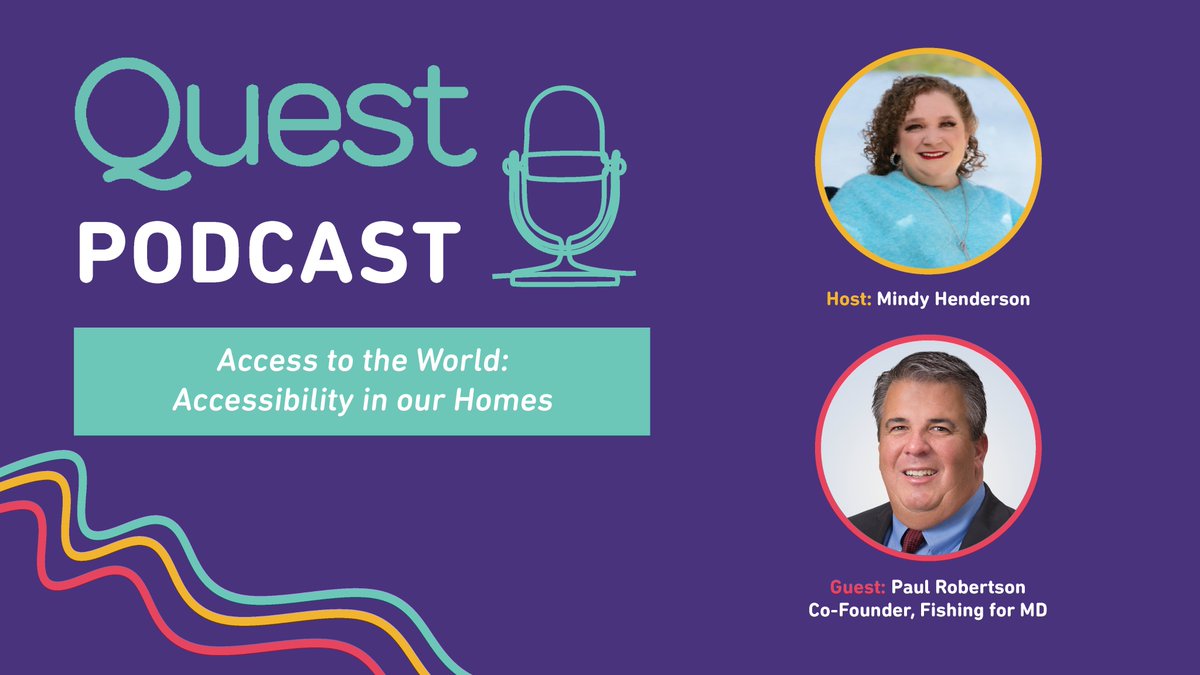 Quest
PODCAST

Access to the World:
Accessibility in our Homes

Host: Mindy Henderson

Guest: Paul Robertson
Co-Founder, Fishing for MD